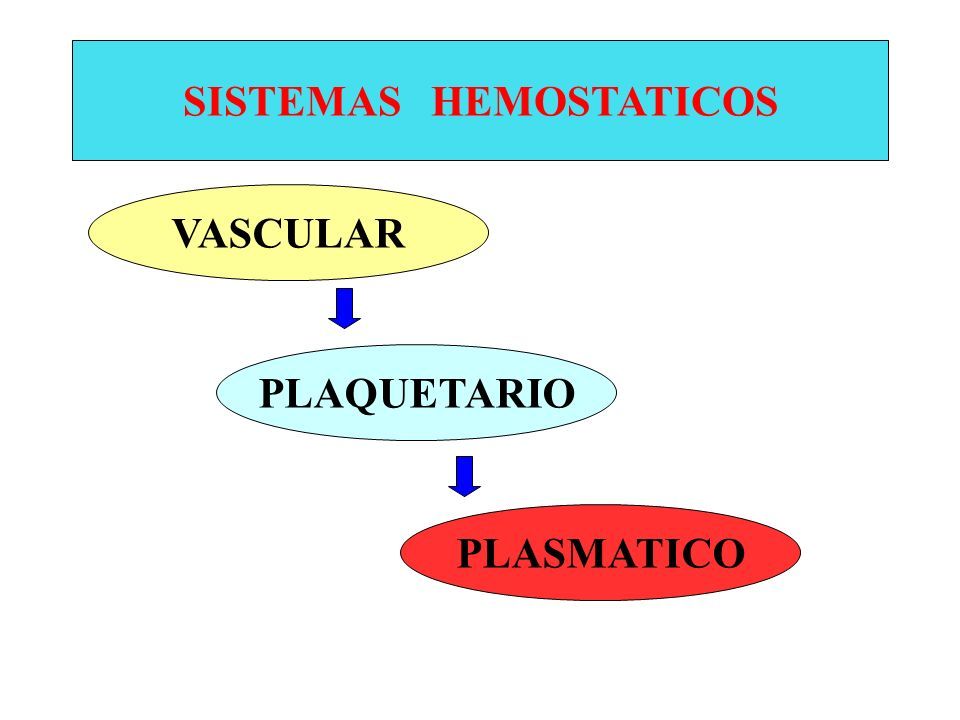 SISTEMAS HEMOSTATICOS

VASCULAR

PLAQUETARIO

PLASMATICO